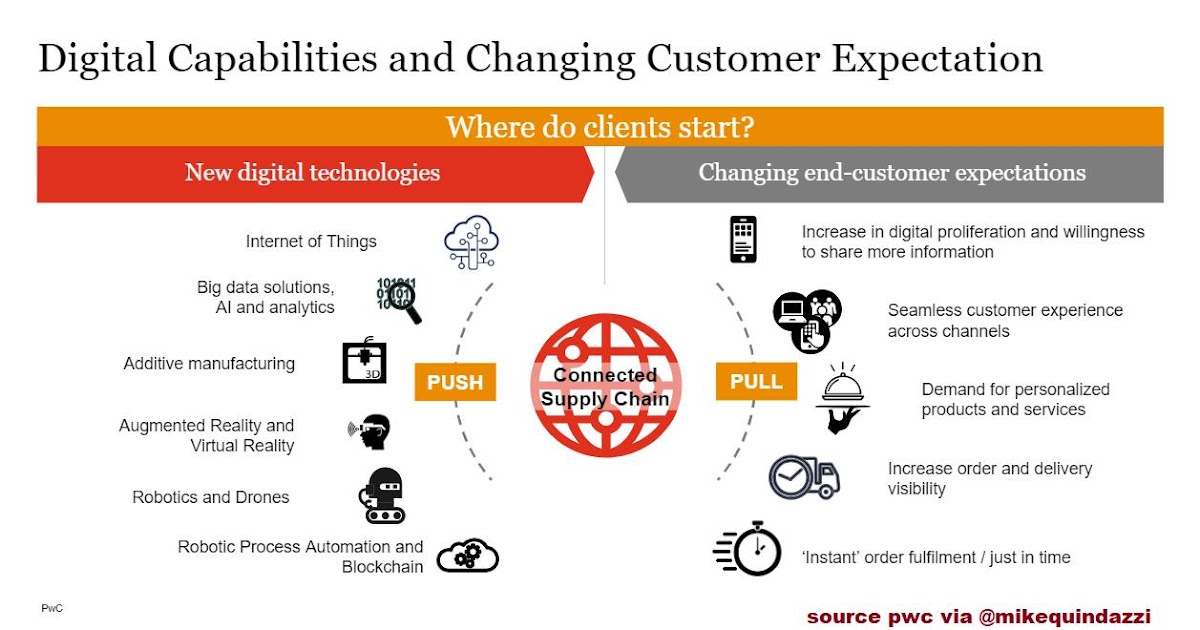 Digital Capabilities and Changing Customer Expectation

Where do clients start?

New digital technologies

Changing end-customer expectations

Internet of Things

Big data solutions, AI and analytics

Additive manufacturing

3D

Augmented Reality and Virtual Reality

Robotics and Drones

Robotic Process Automation and Blockchain

PUSH

Connected Supply Chain

PULL

Increase in digital proliferation and willingness to share more information

Seamless customer experience across channels

Demand for personalized products and services

Increase order and delivery visibility

'Instant' order fulfilment / just in time

PwC

source pwc via @mikequindazzi